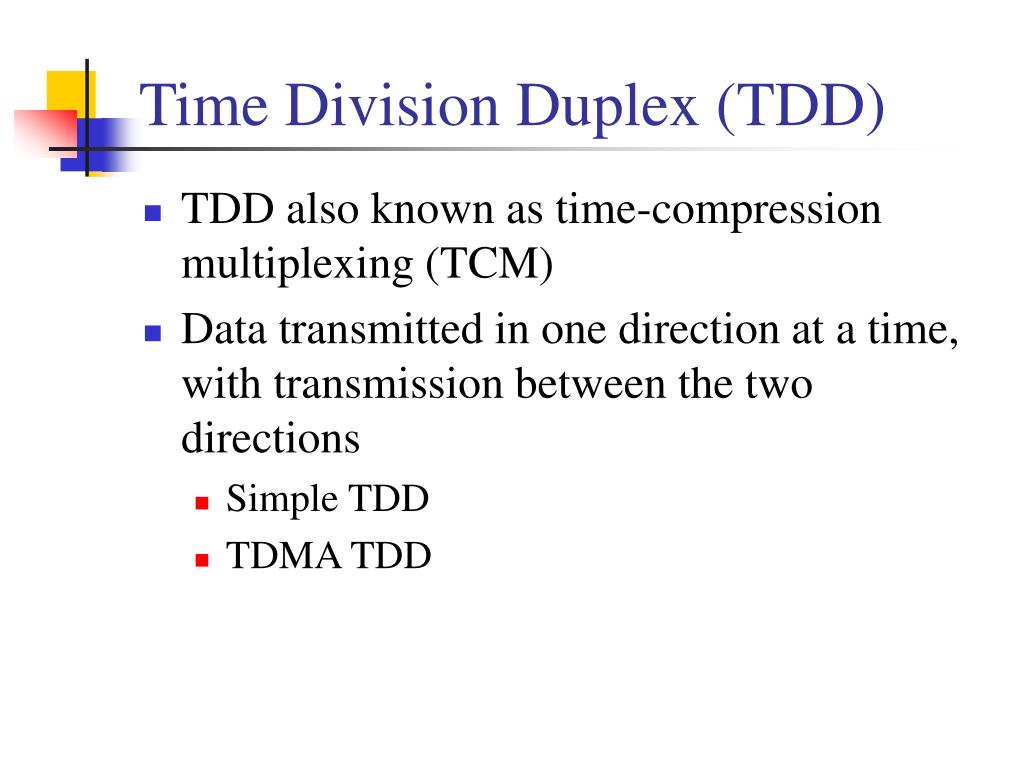 Time Division Duplex (TDD)

- TDD also known as time-compression multiplexing (TCM)
- Data transmitted in one direction at a time, with transmission between the two directions
  - Simple TDD
  - TDMA TDD